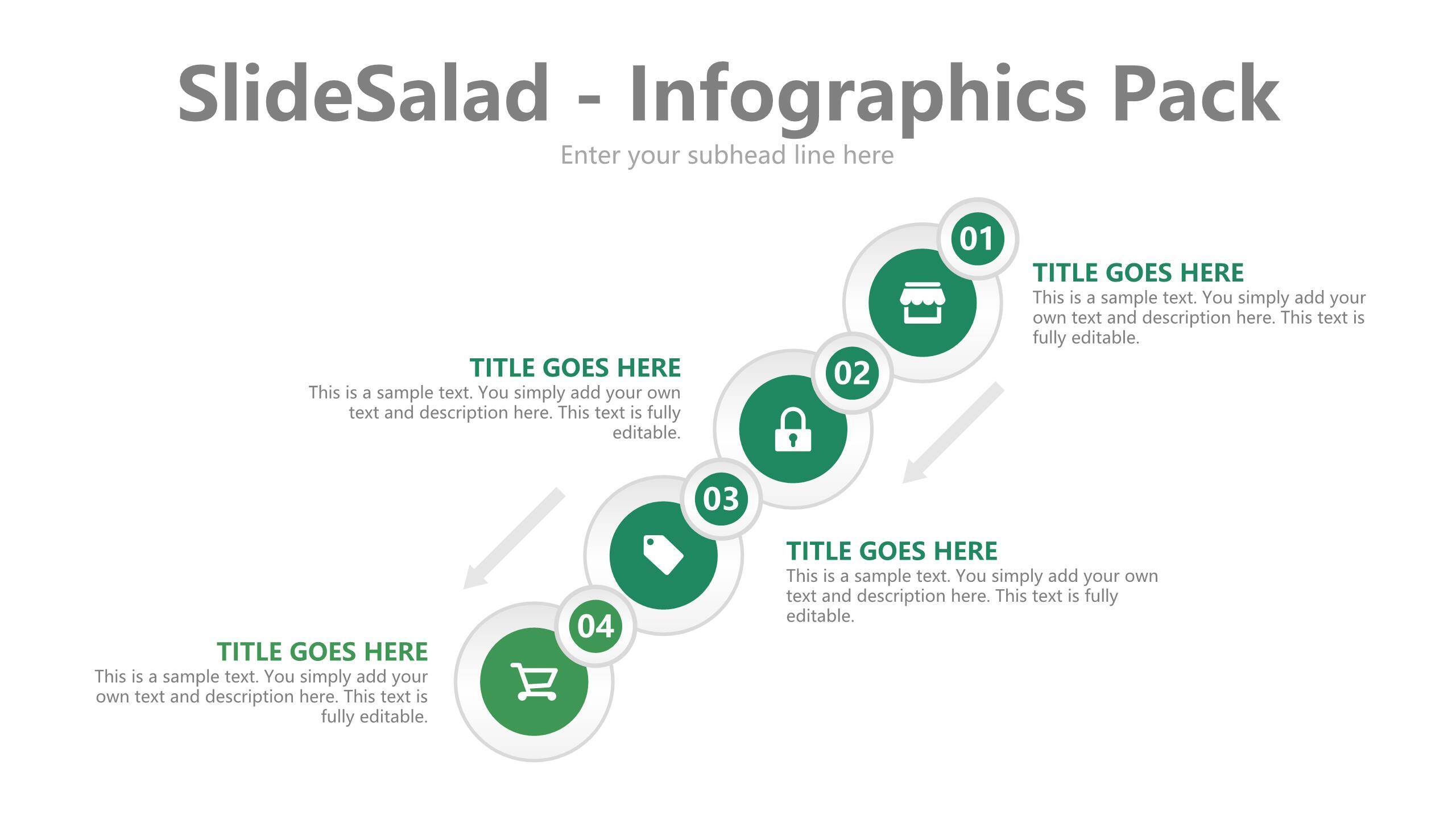 SlideSalad - Infographics Pack

Enter your subhead line here

01

TITLE GOES HERE
This is a sample text. You simply add your own text and description here. This text is fully editable.

02

TITLE GOES HERE
This is a sample text. You simply add your own text and description here. This text is fully editable.

03

TITLE GOES HERE
This is a sample text. You simply add your own text and description here. This text is fully editable.

04

TITLE GOES HERE
This is a sample text. You simply add your own text and description here. This text is fully editable.